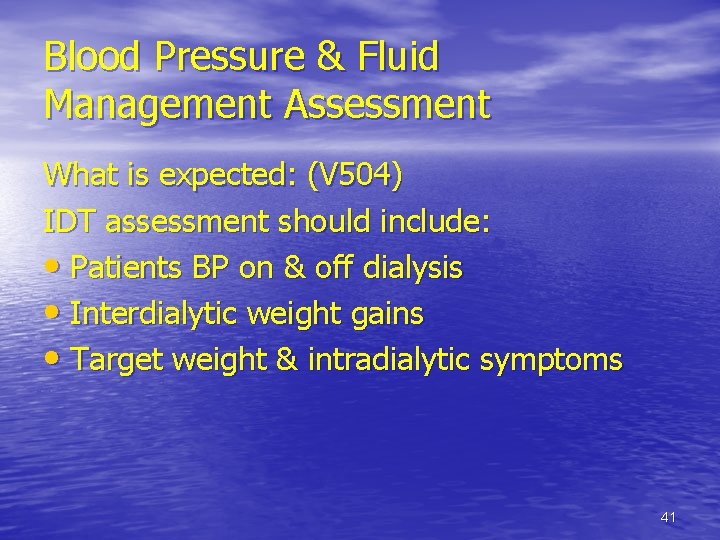 Blood Pressure & Fluid Management Assessment

What is expected: (V504)

IDT assessment should include:

• Patients BP on & off dialysis
• Interdialytic weight gains
• Target weight & intradialytic symptoms

41